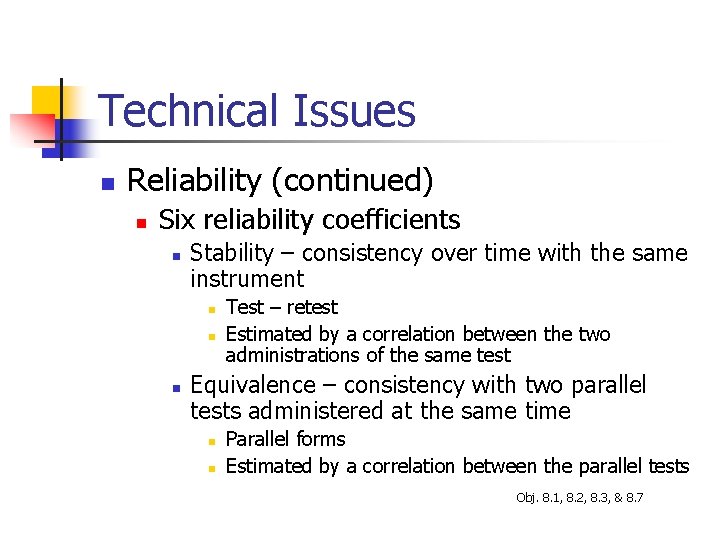 Technical Issues

Reliability (continued)

Six reliability coefficients

Stability – consistency over time with the same instrument

Test – retest

Estimated by a correlation between the two administrations of the same test

Equivalence – consistency with two parallel tests administered at the same time

Parallel forms

Estimated by a correlation between the parallel tests

Obj. 8.1, 8.2, 8.3, & 8.7